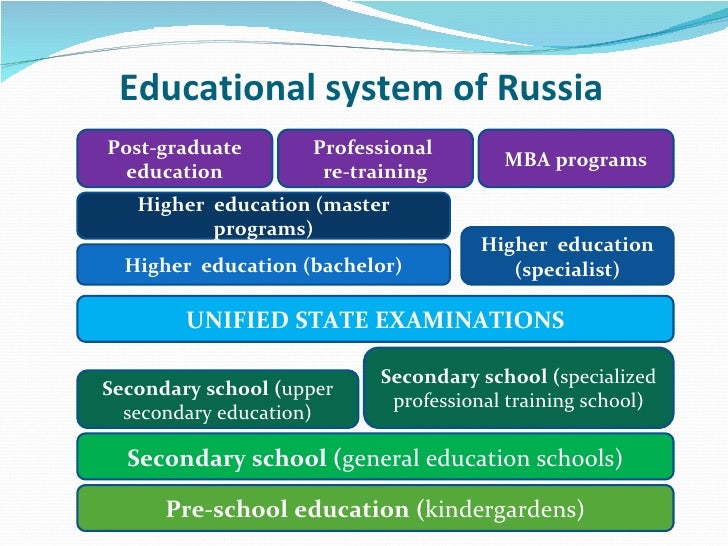 Educational system of Russia

Post-graduate education

Professional re-training

MBA programs

Higher education (master programs)

Higher education (bachelor)

Higher education (specialist)

UNIFIED STATE EXAMINATIONS

Secondary school (upper secondary education)

Secondary school (specialized professional training school)

Secondary school (general education schools)

Pre-school education (kindergardens)